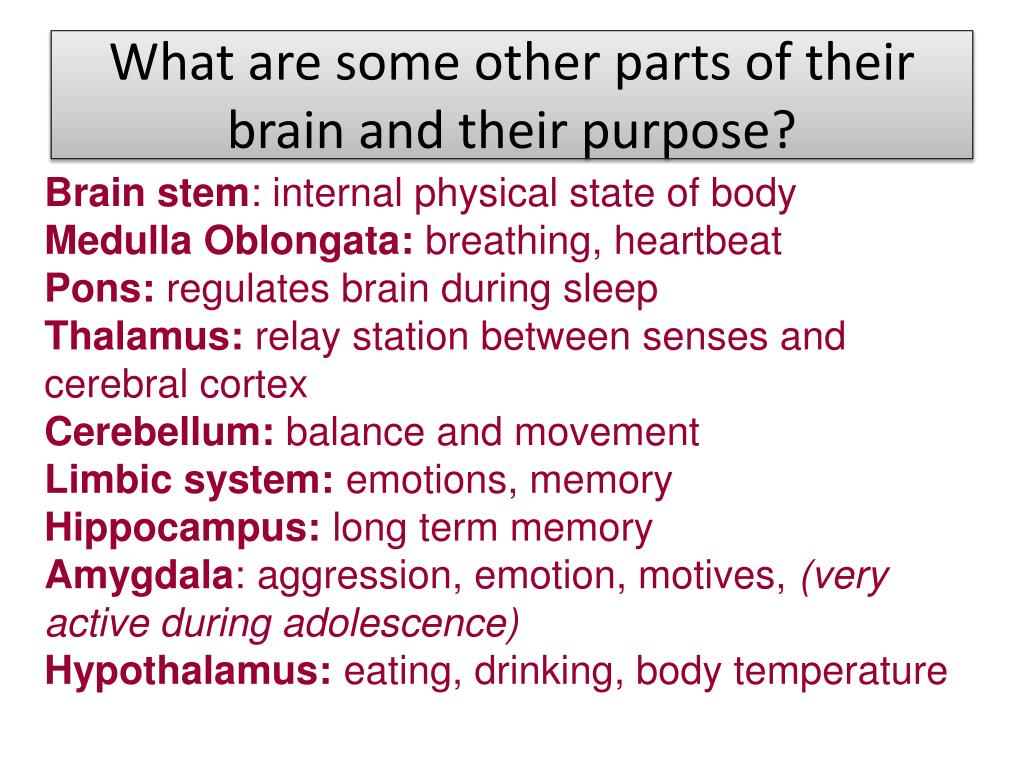 What are some other parts of their brain and their purpose?

Brain stem: internal physical state of body
Medulla Oblongata: breathing, heartbeat
Pons: regulates brain during sleep
Thalamus: relay station between senses and cerebral cortex
Cerebellum: balance and movement
Limbic system: emotions, memory
Hippocampus: long term memory
Amygdala: aggression, emotion, motives, (very active during adolescence)
Hypothalamus: eating, drinking, body temperature